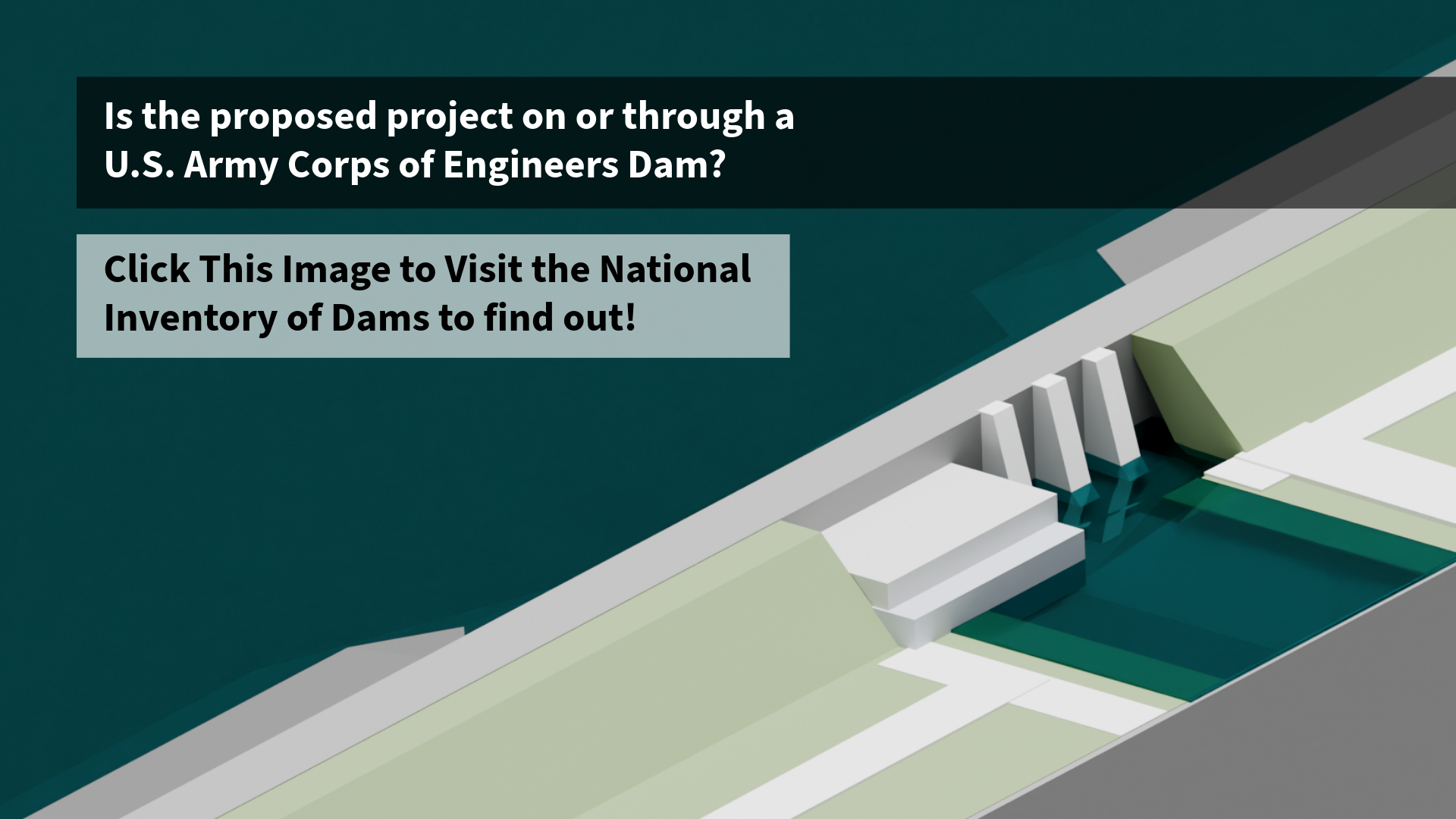 Is the proposed project on or through a U.S. Army Corps of Engineers Dam?

Click This Image to Visit the National Inventory of Dams to find out!